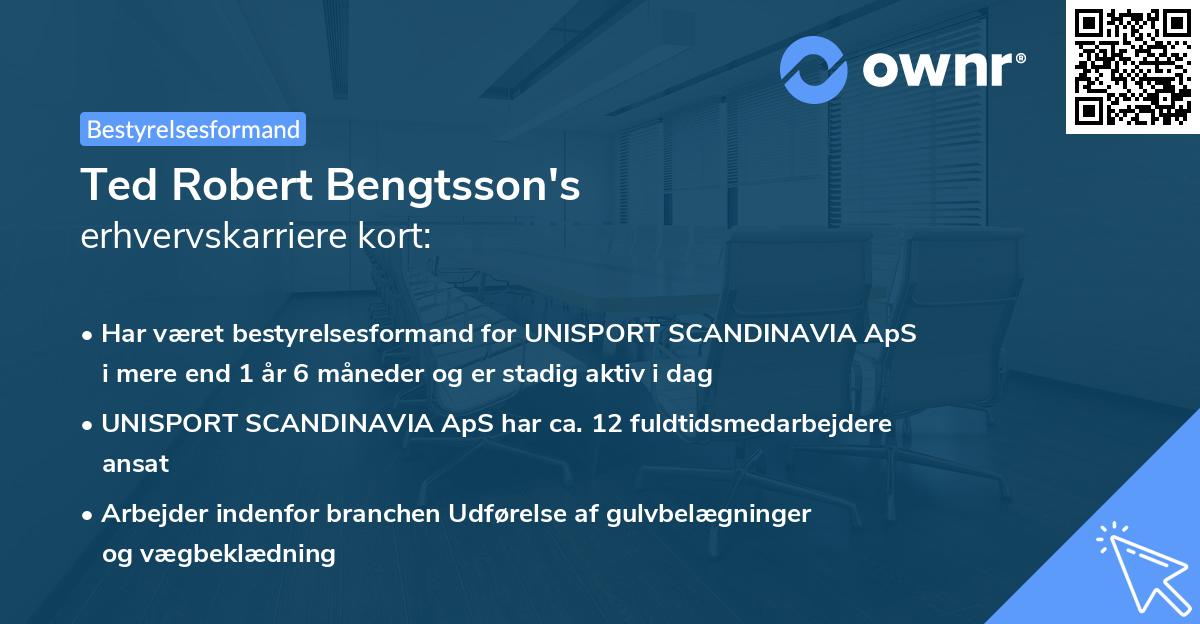 ownr®

Bestyrelsesformand

Ted Robert Bengtsson's
erhvervskarriere kort:

• Har været bestyrelsesformand for UNISPORT SCANDINAVIA ApS i mere end 1 år 6 måneder og er stadig aktiv i dag

• UNISPORT SCANDINAVIA ApS har ca. 12 fuldtidsmedarbejdere ansat

• Arbejder indenfor branchen Udførelse af gulvbelægninger og vægbeklædning